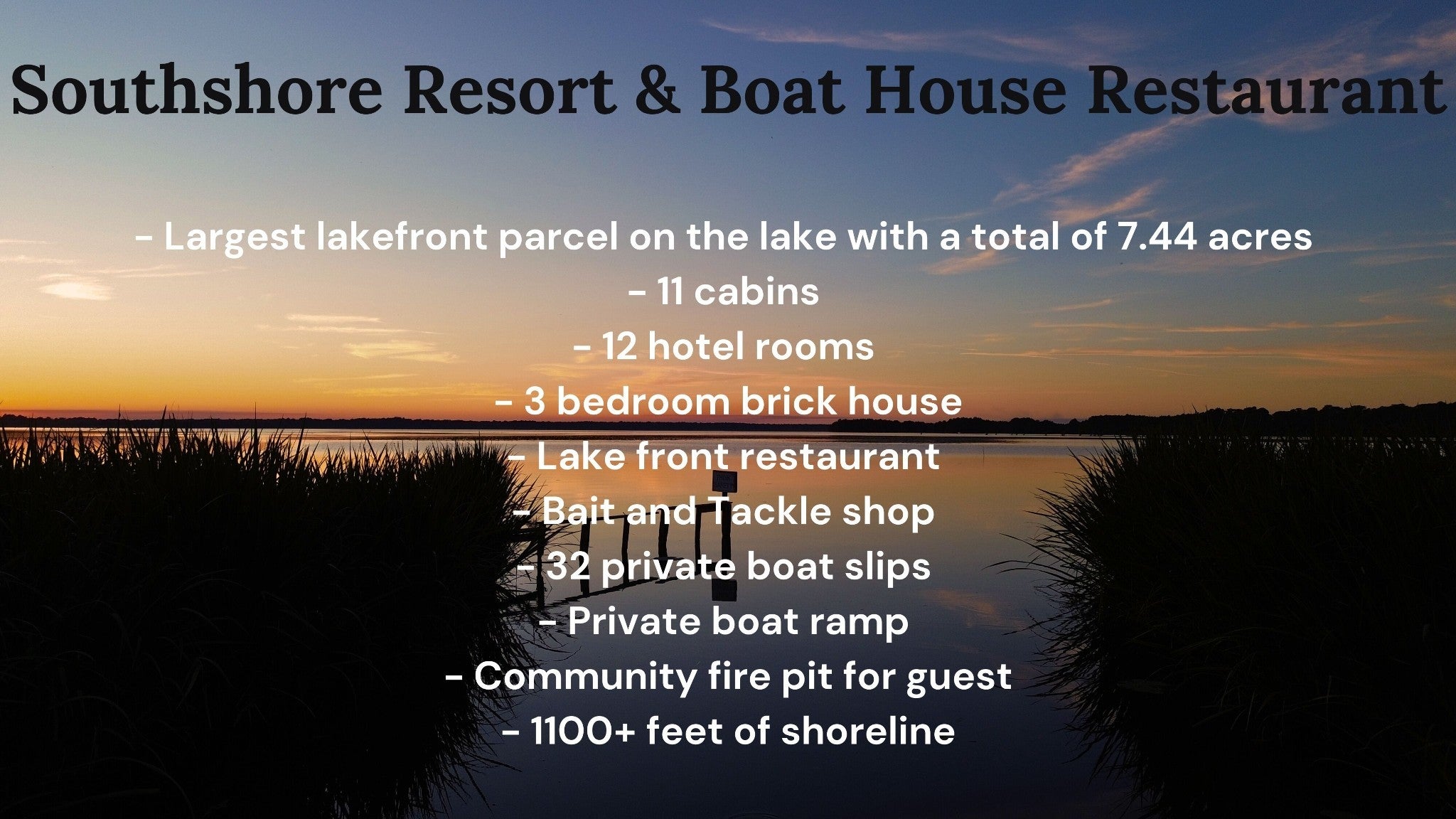 Southshore Resort & Boat House Restaurant

- Largest lakefront parcel on the lake with a total of 7.44 acres
- 11 cabins
- 12 hotel rooms
- 3 bedroom brick house
- Lake front restaurant
- Bait and Tackle shop
- 32 private boat slips
- Private boat ramp
- Community fire pit for guest
- 1100+ feet of shoreline